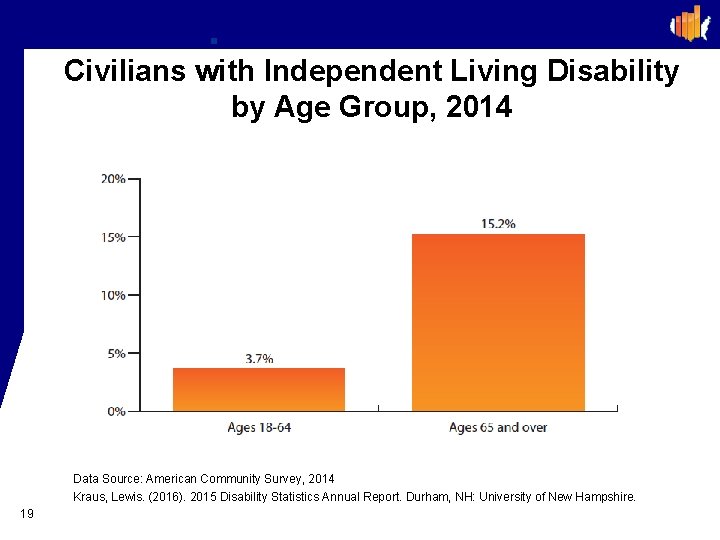 Civilians with Independent Living Disability by Age Group, 2014

20%
15%
10%
5%
0%

3.7%
15.2%

Ages 18-64
Ages 65 and over

Data Source: American Community Survey, 2014
Kraus, Lewis. (2016). 2015 Disability Statistics Annual Report. Durham, NH: University of New Hampshire.

19